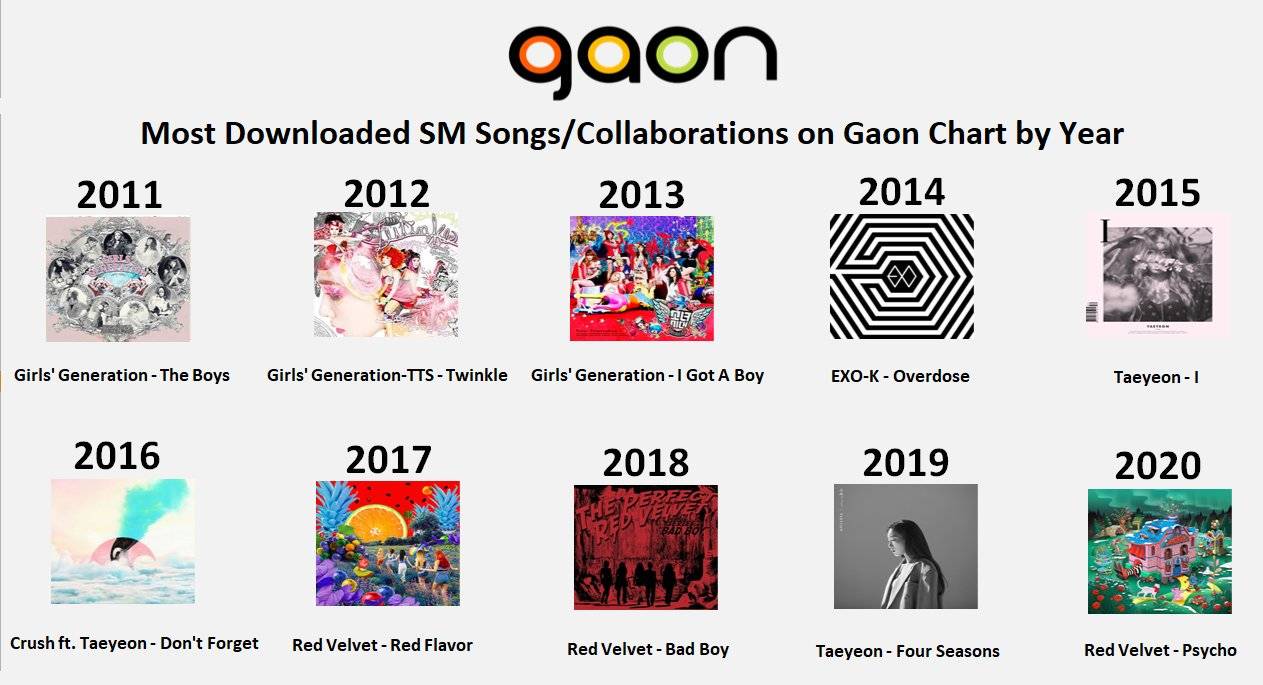 gaon

Most Downloaded SM Songs/Collaborations on Gaon Chart by Year

2011

Girls' Generation - The Boys

2012

Girls' Generation-TTS - Twinkle

2013

Girls' Generation - I Got A Boy

2014

EXO-K - Overdose

2015

I

TAEYEON

Taeyeon - I

2016

Crush ft. Taeyeon - Don't Forget

2017

Red Velvet - Red Flavor

2018

THE PERFECT RED VELVET

BAD BOY

Red Velvet - Bad Boy

2019

Taeyeon - Four Seasons

2020

Red Velvet - Psycho